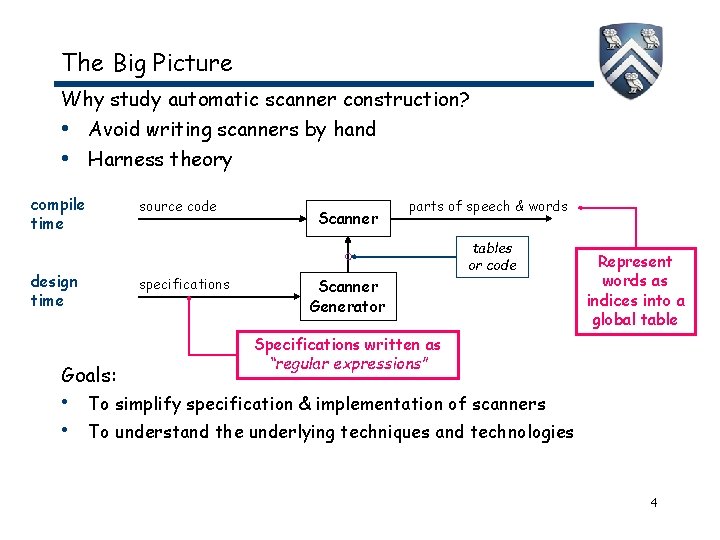 The Big Picture

Why study automatic scanner construction?

• Avoid writing scanners by hand
• Harness theory

compile time

source code

Scanner

parts of speech & words

tables or code

Represent words as indices into a global table

design time

specifications

Scanner Generator

Specifications written as "regular expressions"

Goals:

• To simplify specification & implementation of scanners
• To understand the underlying techniques and technologies

4